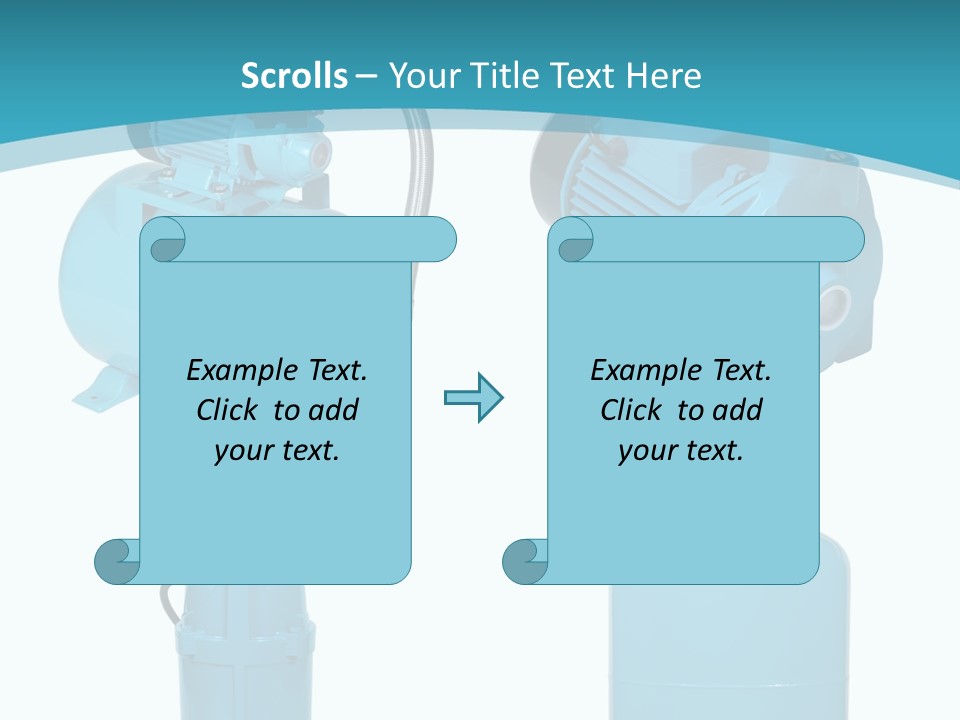 Scrolls – Your Title Text Here

Example Text. Click to add your text.

Example Text. Click to add your text.